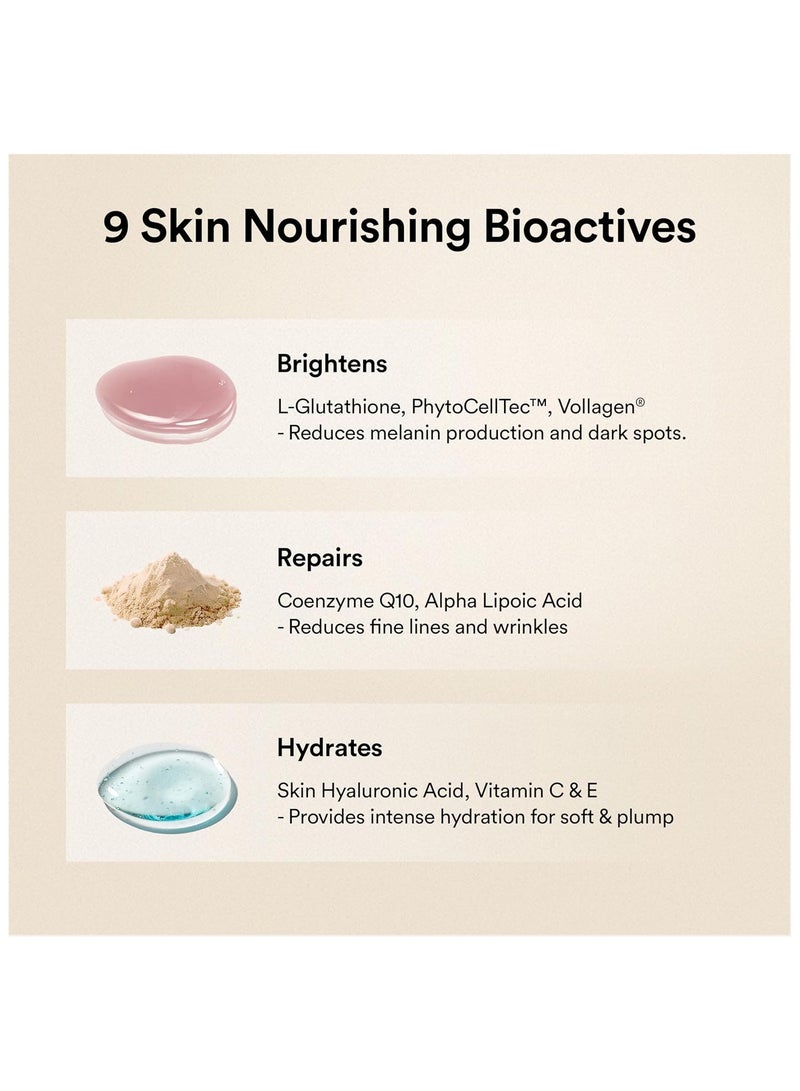 9 Skin Nourishing Bioactives

Brightens

L-Glutathione, PhytoCellTec™, Vollagen®
- Reduces melanin production and dark spots.

Repairs

Coenzyme Q10, Alpha Lipoic Acid
- Reduces fine lines and wrinkles

Hydrates

Skin Hyaluronic Acid, Vitamin C & E
- Provides intense hydration for soft & plump